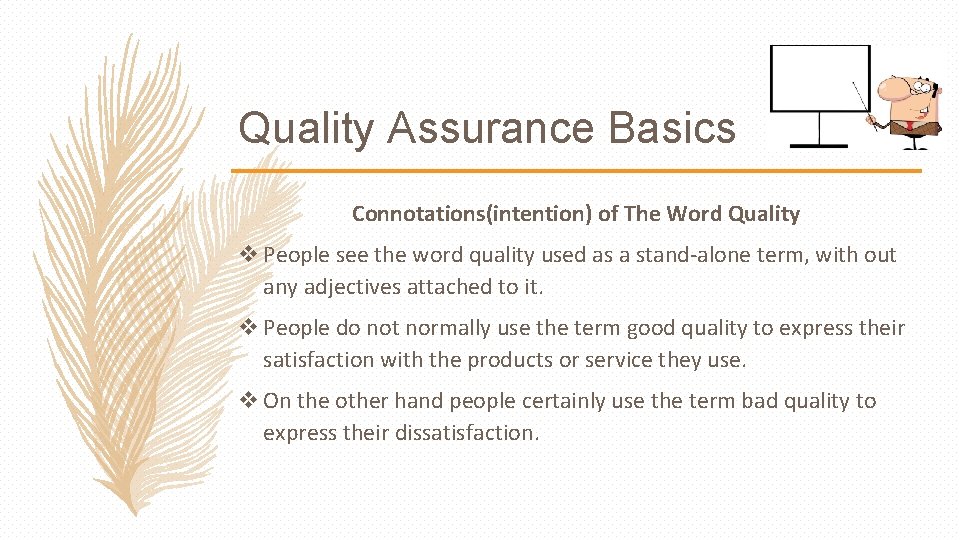 Quality Assurance Basics

Connotations(intention) of The Word Quality

❖ People see the word quality used as a stand-alone term, with out any adjectives attached to it.

❖ People do not normally use the term good quality to express their satisfaction with the products or service they use.

❖ On the other hand people certainly use the term bad quality to express their dissatisfaction.